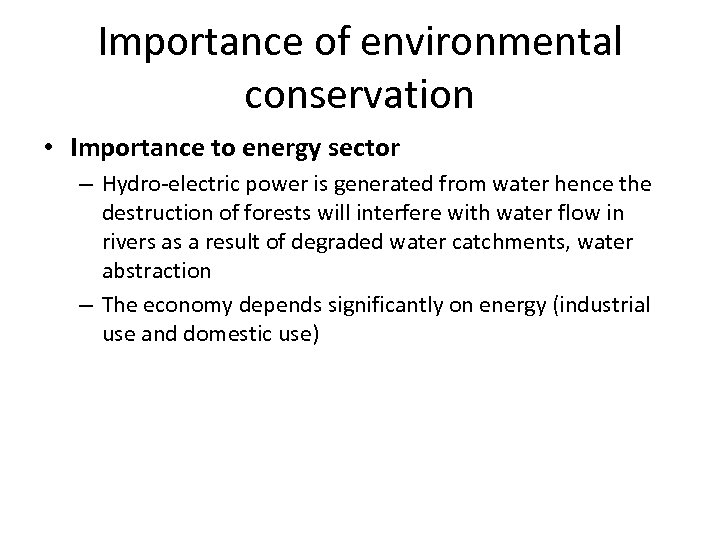 Importance of environmental conservation

• Importance to energy sector
  – Hydro-electric power is generated from water hence the destruction of forests will interfere with water flow in rivers as a result of degraded water catchments, water abstraction
  – The economy depends significantly on energy (industrial use and domestic use)